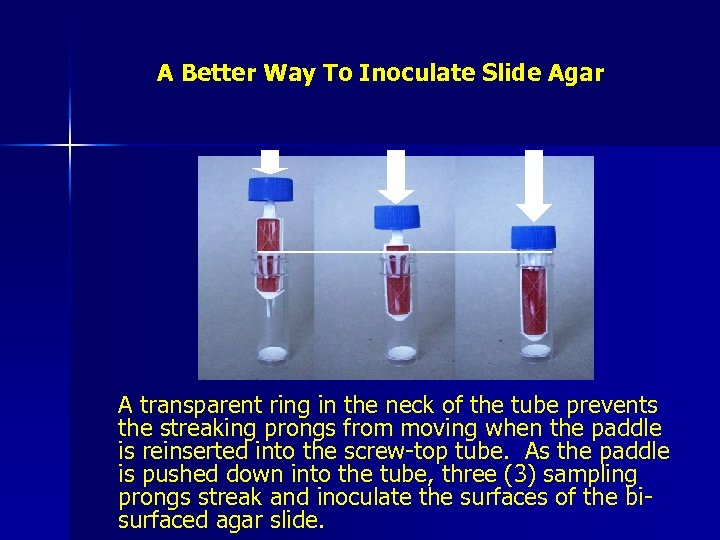 A Better Way To Inoculate Slide Agar

A transparent ring in the neck of the tube prevents the streaking prongs from moving when the paddle is reinserted into the screw-top tube. As the paddle is pushed down into the tube, three (3) sampling prongs streak and inoculate the surfaces of the bi-surfaced agar slide.